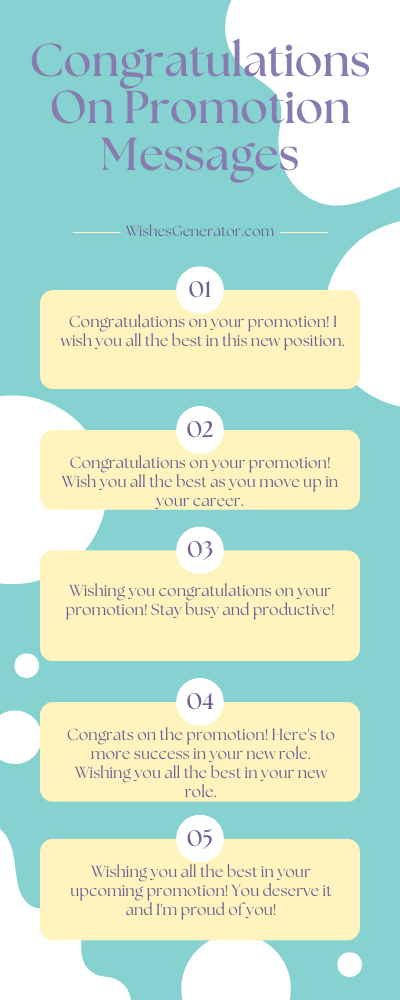 Congratulations On Promotion Messages

WishesGenerator.com

01

Congratulations on your promotion! I wish you all the best in this new position.

02

Congratulations on your promotion! Wish you all the best as you move up in your career.

03

Wishing you congratulations on your promotion! Stay busy and productive!

04

Congrats on the promotion! Here's to more success in your new role. Wishing you all the best in your new role.

05

Wishing you all the best in your upcoming promotion! You deserve it and I'm proud of you!